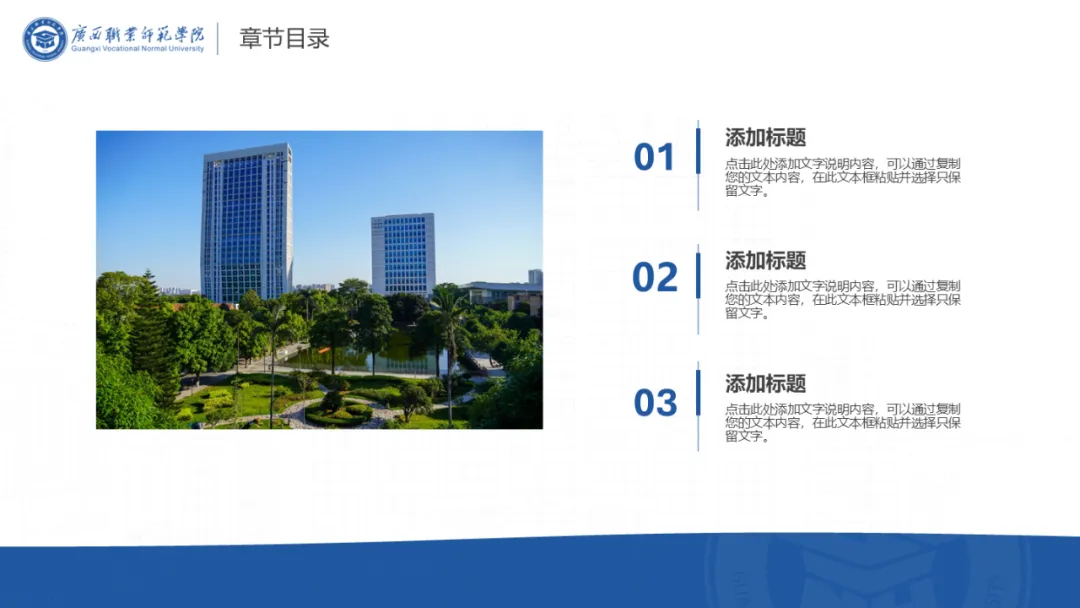 广西职业师范学院
Guangxi Vocational Normal University

章节目录

01
添加标题
点击此处添加文字说明内容，可以通过复制您的文本内容，在此文本框粘贴并选择只保留文字。

02
添加标题
点击此处添加文字说明内容，可以通过复制您的文本内容，在此文本框粘贴并选择只保留文字。

03
添加标题
点击此处添加文字说明内容，可以通过复制您的文本内容，在此文本框粘贴并选择只保留文字。